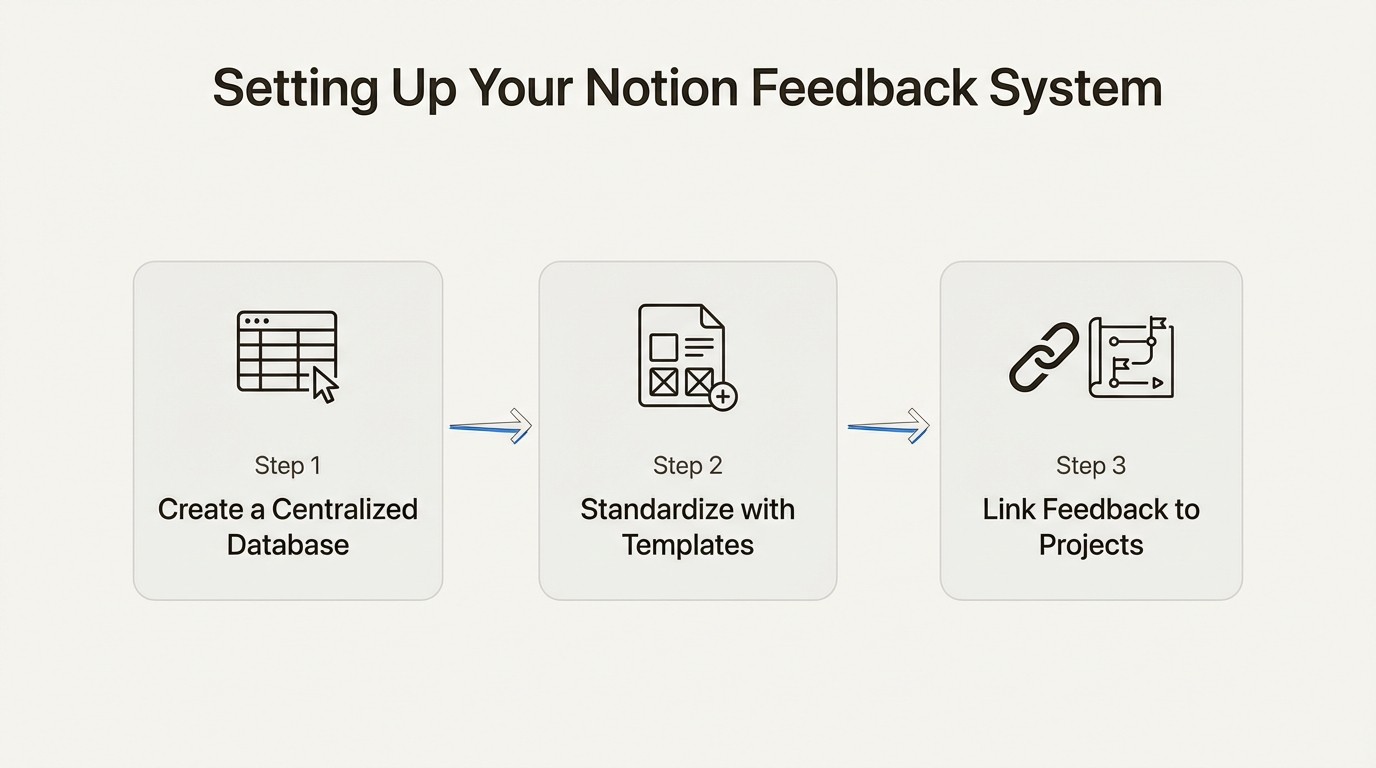 Setting Up Your Notion Feedback System

Step 1
Create a Centralized Database

Step 2
Standardize with Templates

Step 3
Link Feedback to Projects